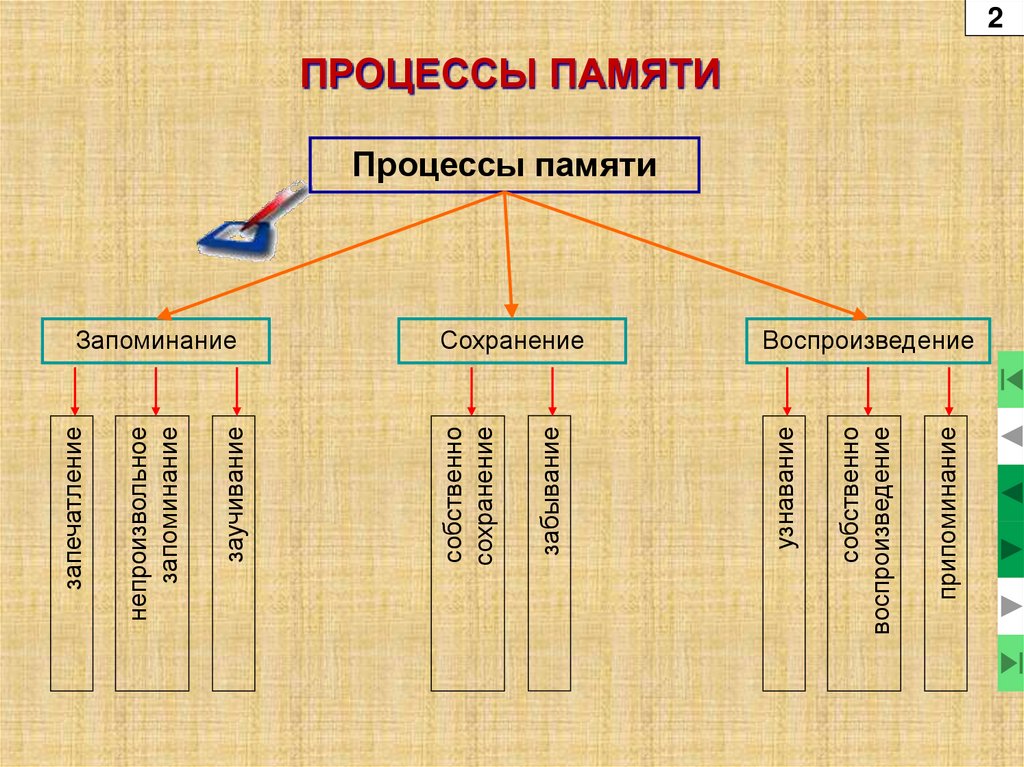 2

ПРОЦЕССЫ ПАМЯТИ

Процессы памяти

Запоминание

Сохранение

Воспроизведение

запечатление

непроизвольное запоминание

заучивание

собственно сохранение

забывание

узнавание

собственно воспроизведение

припоминание